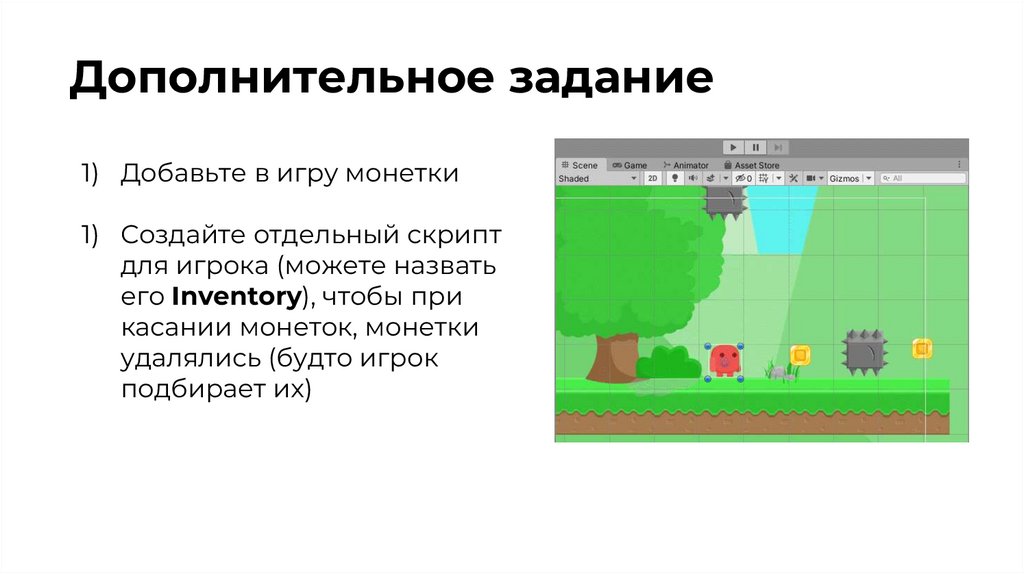 Дополнительное задание

1) Добавьте в игру монетки

1) Создайте отдельный скрипт для игрока (можете назвать его **Inventory**), чтобы при касании монеток, монетки удалялись (будто игрок подбирает их)

Scene Game Animator Asset Store
Shaded 2D 0 Gizmos All